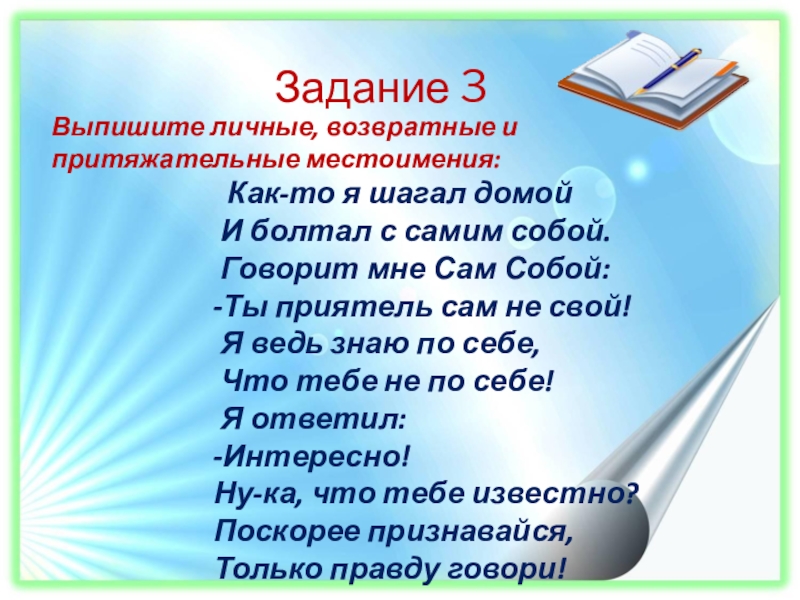 Задание 3

Выпишите личные, возвратные и притяжательные местоимения:

Как-то я шагал домой
И болтал с самим собой.
Говорит мне Сам Собой:
-Ты приятель сам не свой!
Я ведь знаю по себе,
Что тебе не по себе!
Я ответил:
-Интересно!
Ну-ка, что тебе известно?
Поскорее признавайся,
Только правду говори!